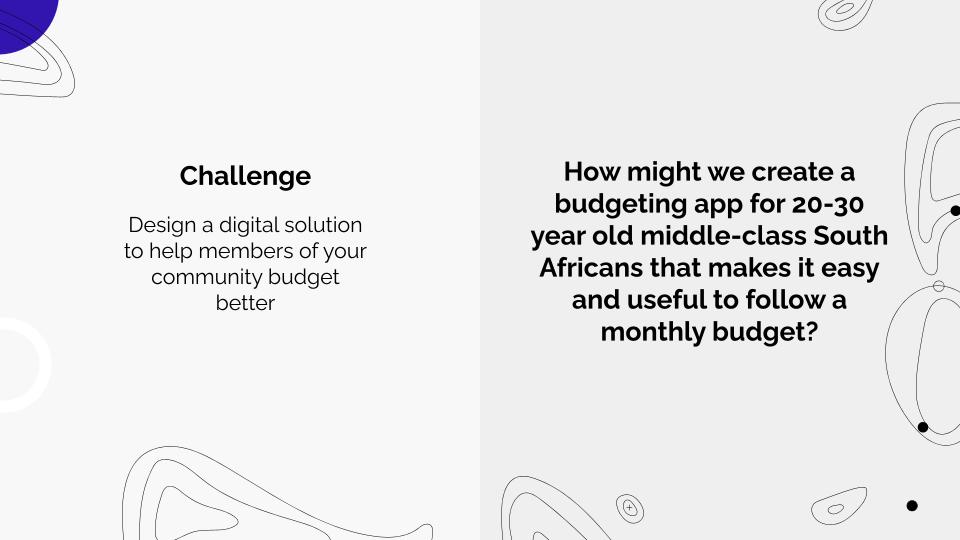 Challenge

Design a digital solution to help members of your community budget better

How might we create a budgeting app for 20-30 year old middle-class South Africans that makes it easy and useful to follow a monthly budget?